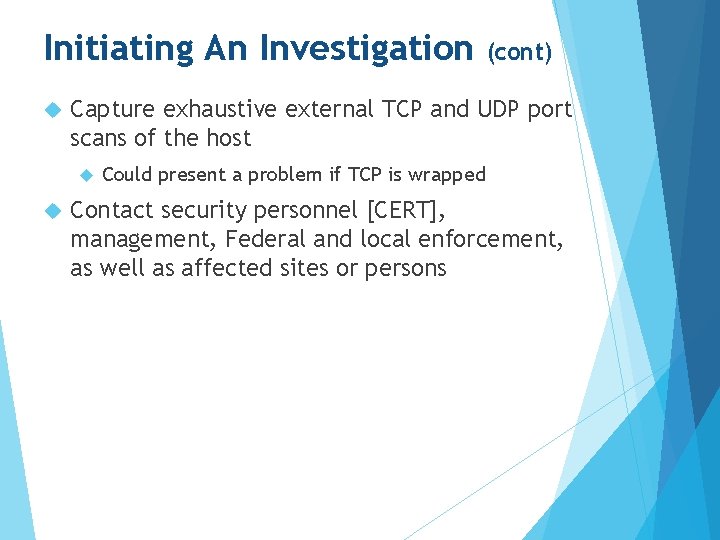 Initiating An Investigation (cont)

Capture exhaustive external TCP and UDP port scans of the host

Could present a problem if TCP is wrapped

Contact security personnel [CERT], management, Federal and local enforcement, as well as affected sites or persons